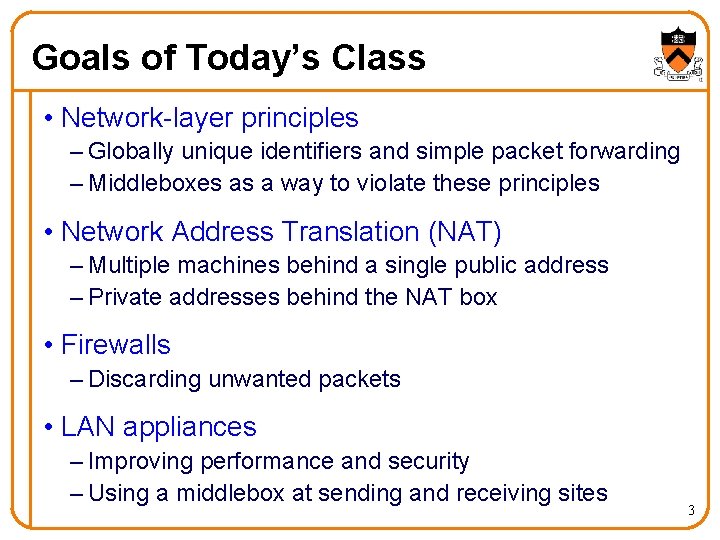 Goals of Today's Class

• Network-layer principles
- Globally unique identifiers and simple packet forwarding
- Middleboxes as a way to violate these principles

• Network Address Translation (NAT)
- Multiple machines behind a single public address
- Private addresses behind the NAT box

• Firewalls
- Discarding unwanted packets

• LAN appliances
- Improving performance and security
- Using a middlebox at sending and receiving sites

3